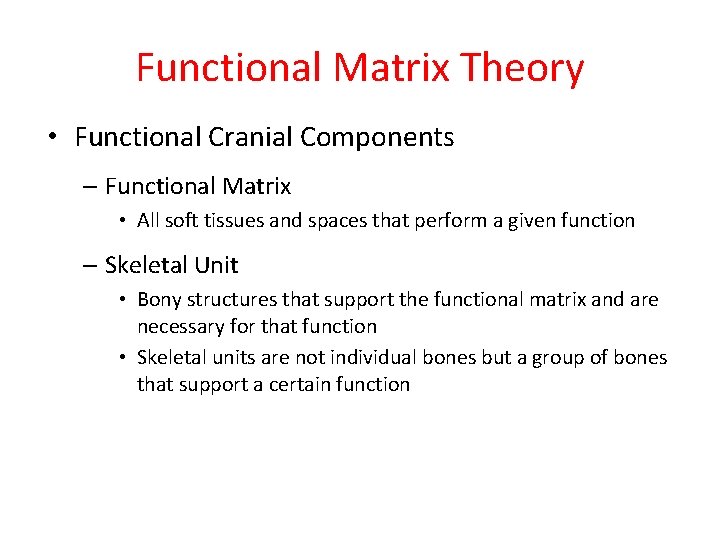 Functional Matrix Theory

• Functional Cranial Components

– Functional Matrix

• All soft tissues and spaces that perform a given function

– Skeletal Unit

• Bony structures that support the functional matrix and are necessary for that function

• Skeletal units are not individual bones but a group of bones that support a certain function